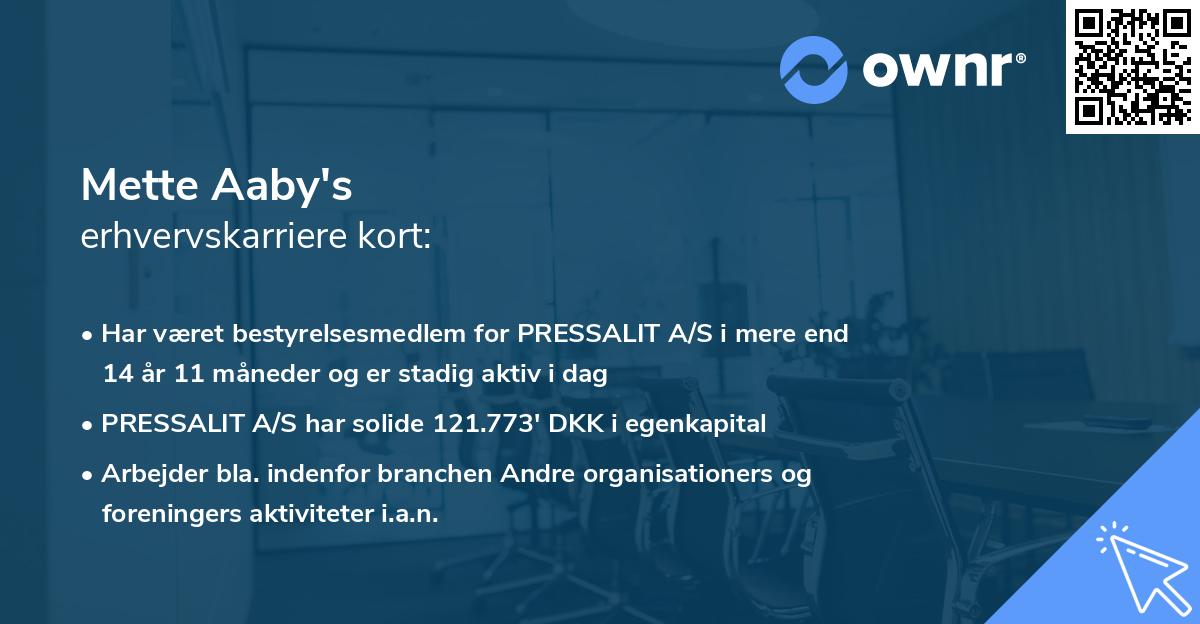 ownr®

Mette Aaby's
erhvervskarriere kort:

• Har været bestyrelsesmedlem for PRESSALIT A/S i mere end 14 år 11 måneder og er stadig aktiv i dag

• PRESSALIT A/S har solide 121.773' DKK i egenkapital

• Arbejder bla. indenfor branchen Andre organisationers og foreningers aktiviteter i.a.n.